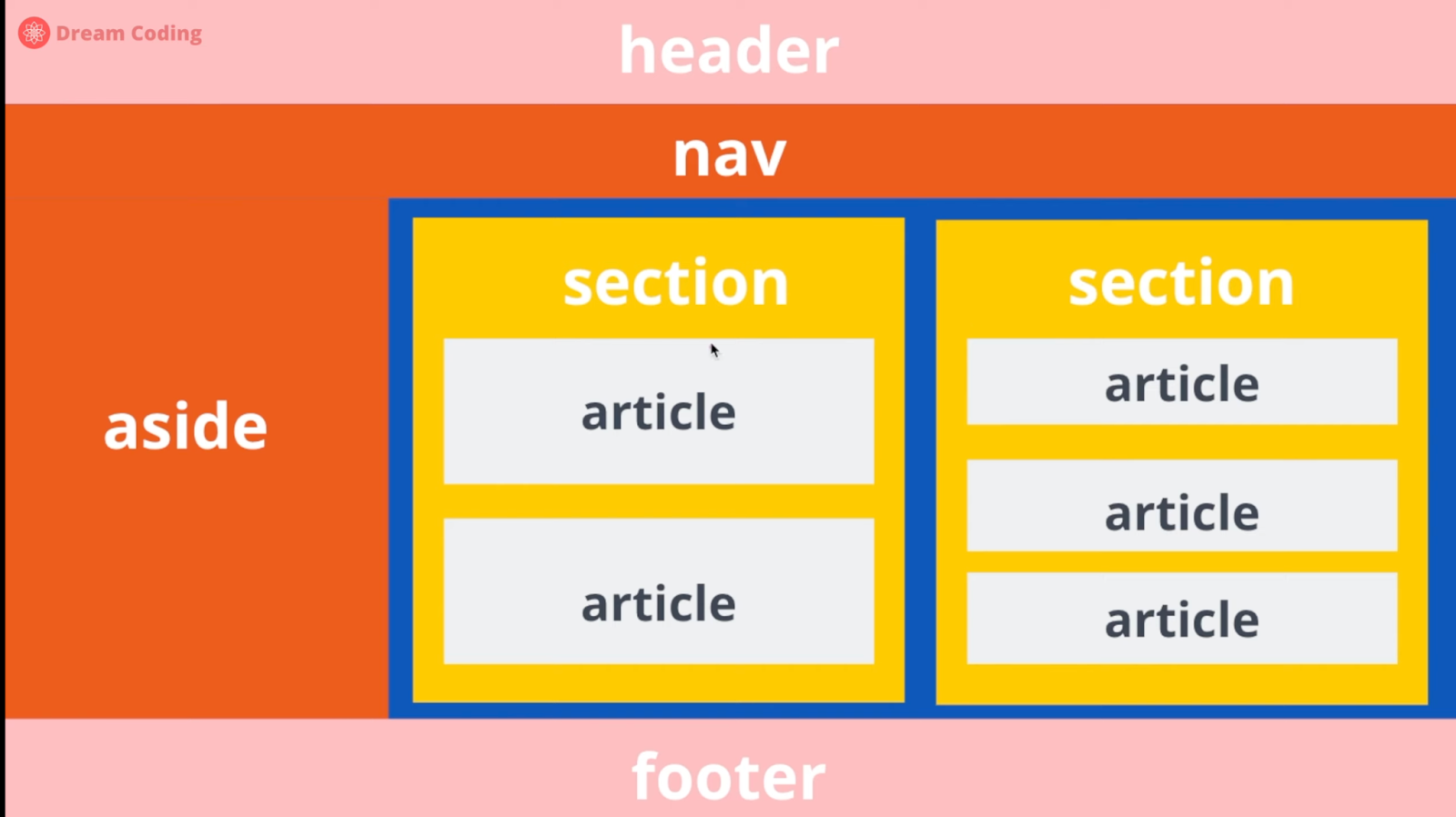 Dream Coding

header

nav

aside

section

article

article

section

article

article

article

footer